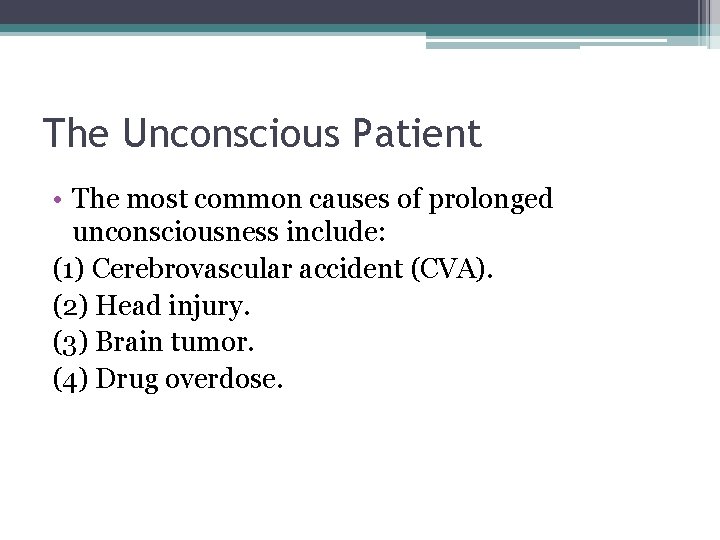 The Unconscious Patient

• The most common causes of prolonged unconsciousness include:
(1) Cerebrovascular accident (CVA).
(2) Head injury.
(3) Brain tumor.
(4) Drug overdose.